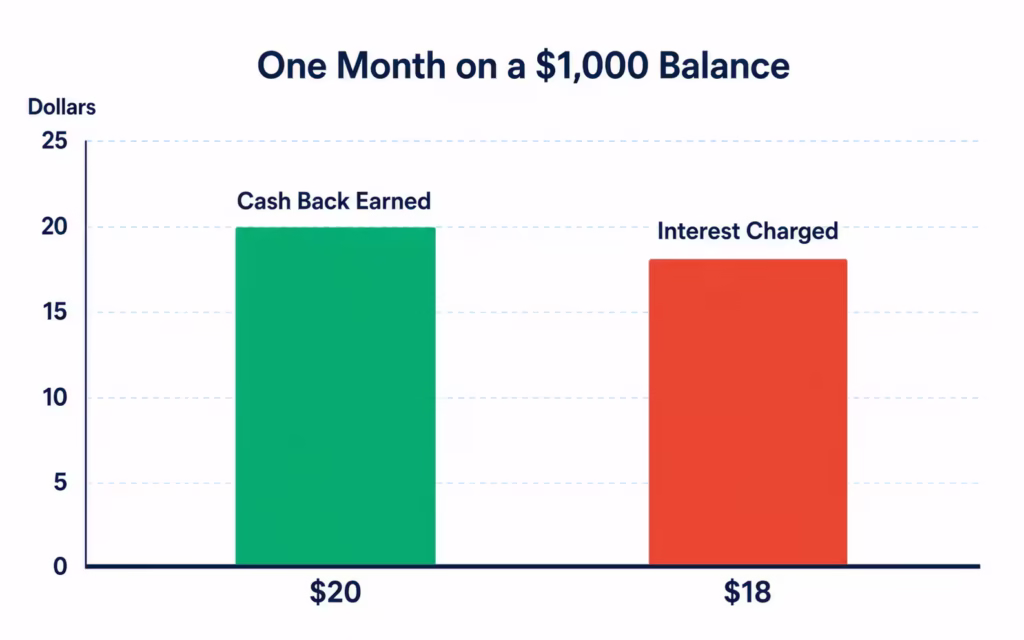 One Month on a \$1,000 Balance

Dollars

25

20

15

10

5

0

Cash Back Earned

Interest Charged

\$20

\$18